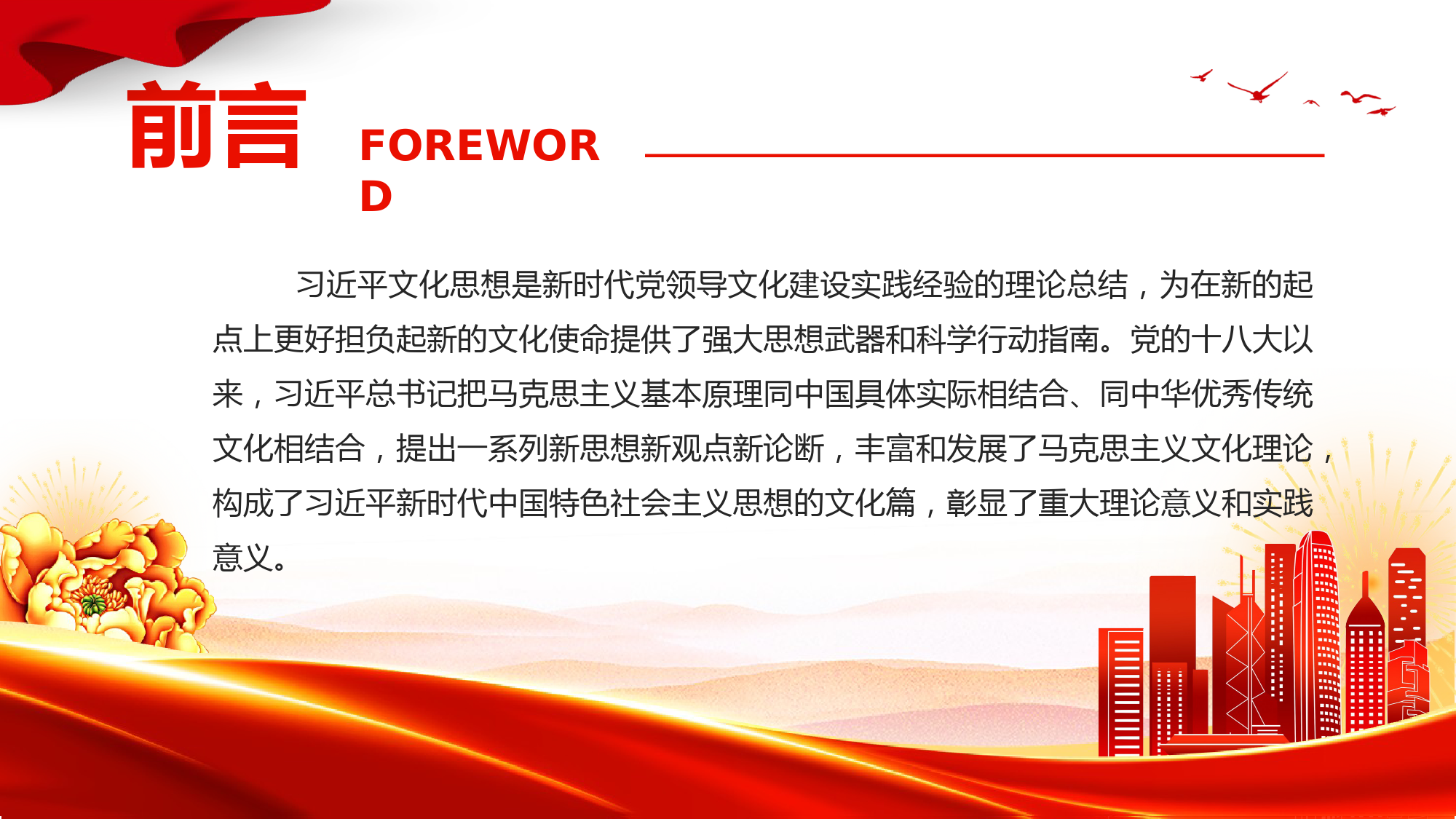 前言

FOREWORD

习近平文化思想是新时代党领导文化建设实践经验的理论总结，为在新的起点上更好担负起新的文化使命提供了强大思想武器和科学行动指南。党的十八大以来，习近平总书记把马克思主义基本原理同中国具体实际相结合、同中华优秀传统文化相结合，提出一系列新思想新观点新论断，丰富和发展了马克思主义文化理论，构成了习近平新时代中国特色社会主义思想的文化篇，彰显了重大理论意义和实践意义。